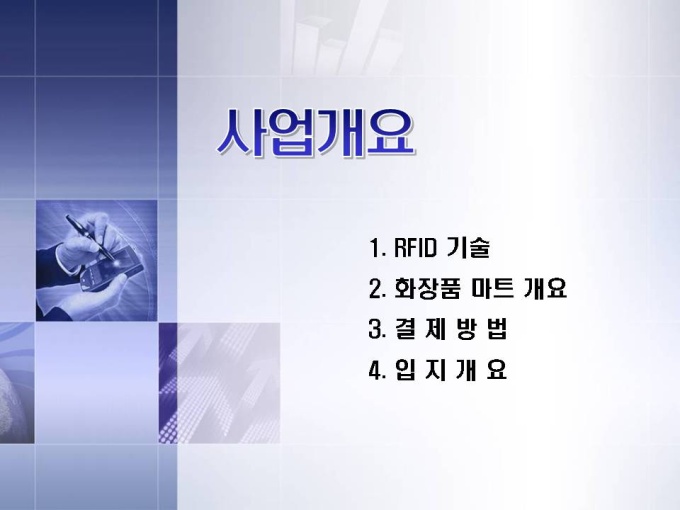 사업개요

1. RFID 기술
2. 화장품 마트 개요
3. 결 제 방 법
4. 입 지 개 요